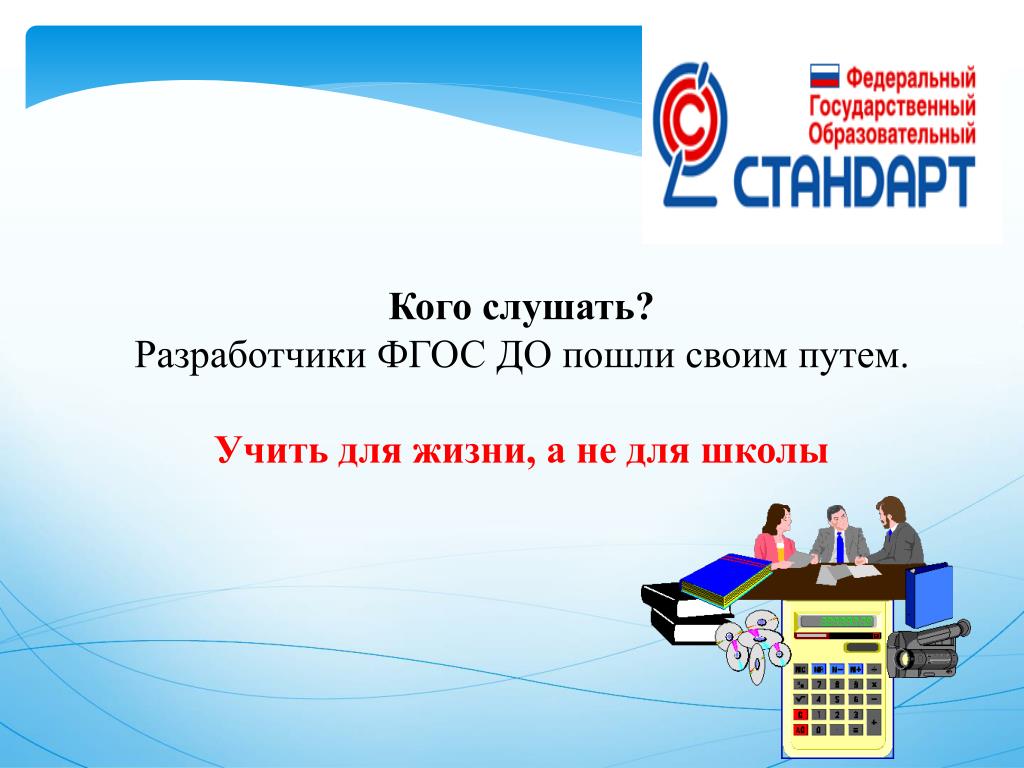 Федеральный
Государственный
Образовательный
СТАНДАРТ

Кого слушать?
Разработчики ФГОС ДО пошли своим путем.

Учить для жизни, а не для школы